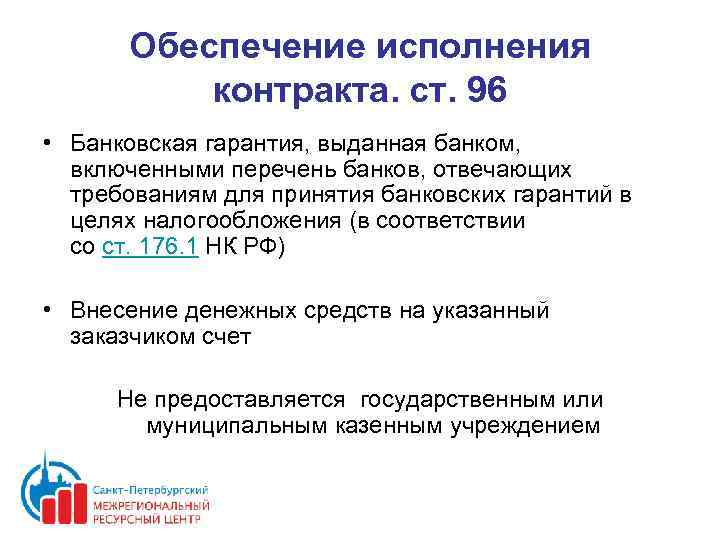 Обеспечение исполнения контракта. ст. 96

• Банковская гарантия, выданная банком, включенными перечень банков, отвечающих требованиям для принятия банковских гарантий в целях налогообложения (в соответствии со ст. 176.1 НК РФ)

• Внесение денежных средств на указанный заказчиком счет

Не предоставляется государственным или муниципальным казенным учреждением

Санкт-Петербургский
МЕЖРЕГИОНАЛЬНЫЙ
РЕСУРСНЫЙ ЦЕНТР